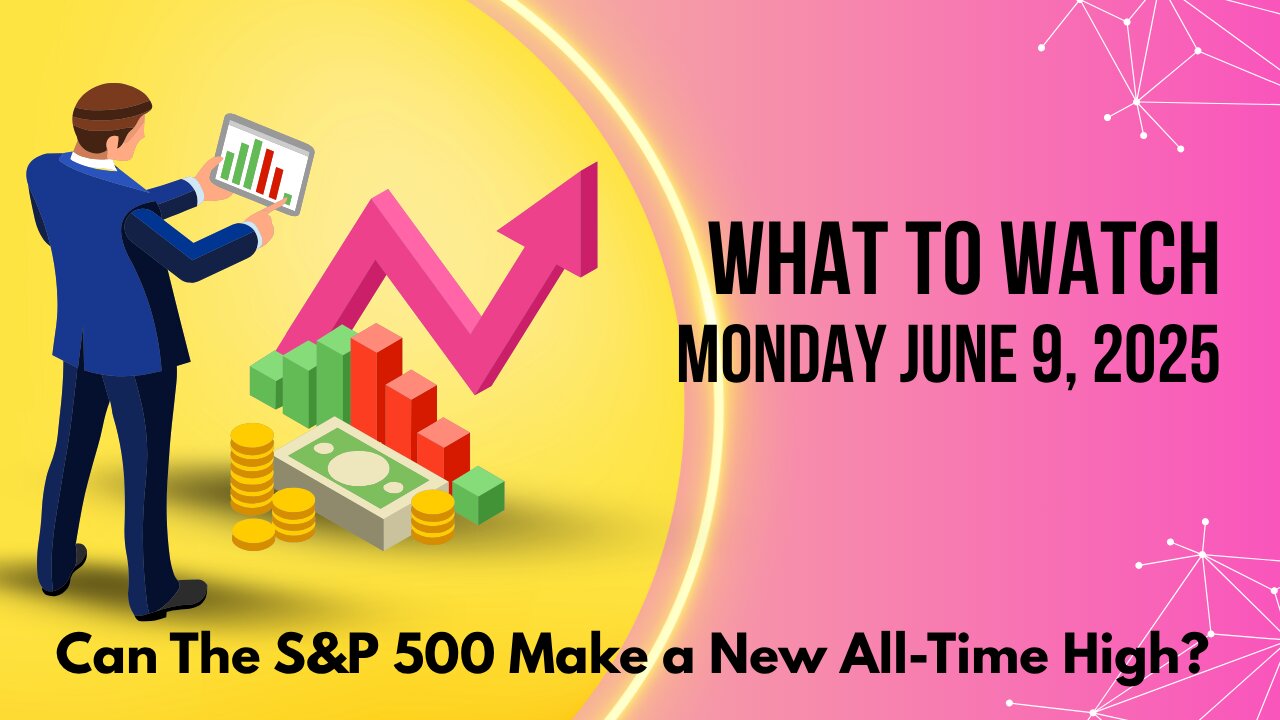 WHAT TO WATCH
MONDAY JUNE 9, 2025

Can The S&P 500 Make a New All-Time High?